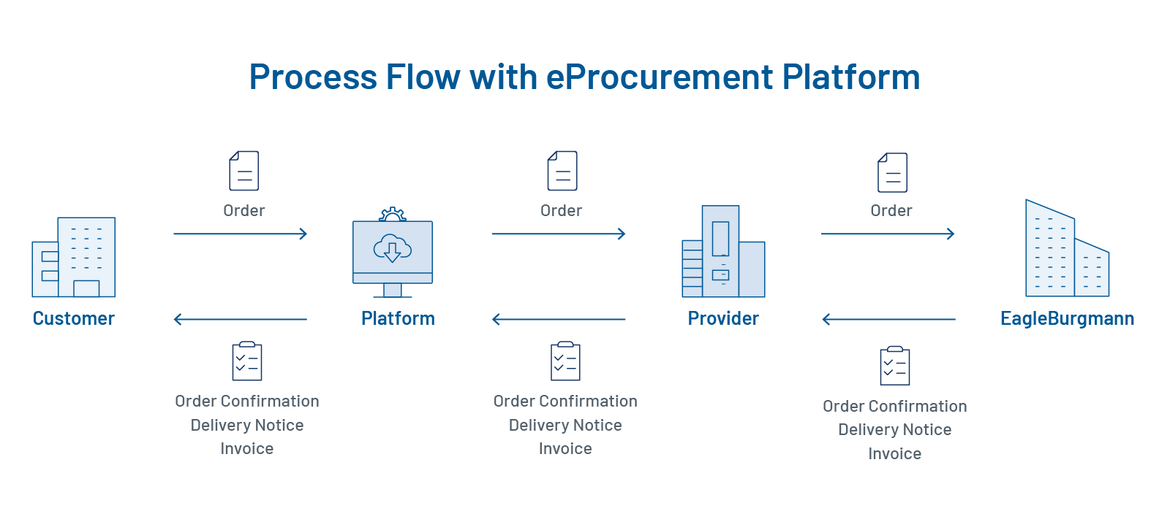 Process Flow with eProcurement Platform

Order

Order

Order

Customer

Platform

Provider

EagleBurgmann

Order Confirmation
Delivery Notice
Invoice

Order Confirmation
Delivery Notice
Invoice

Order Confirmation
Delivery Notice
Invoice